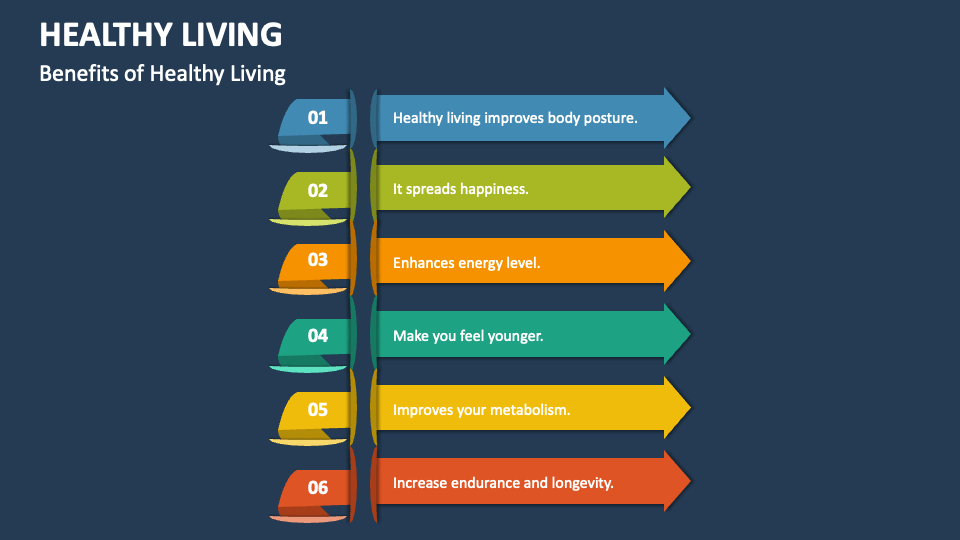 HEALTHY LIVING

Benefits of Healthy Living

01 Healthy living improves body posture.

02 It spreads happiness.

03 Enhances energy level.

04 Make you feel younger.

05 Improves your metabolism.

06 Increase endurance and longevity.